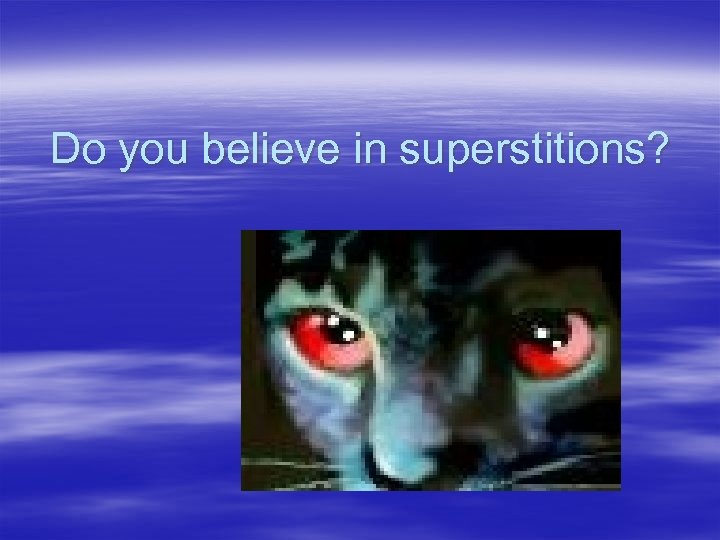 Do you believe in superstitions?